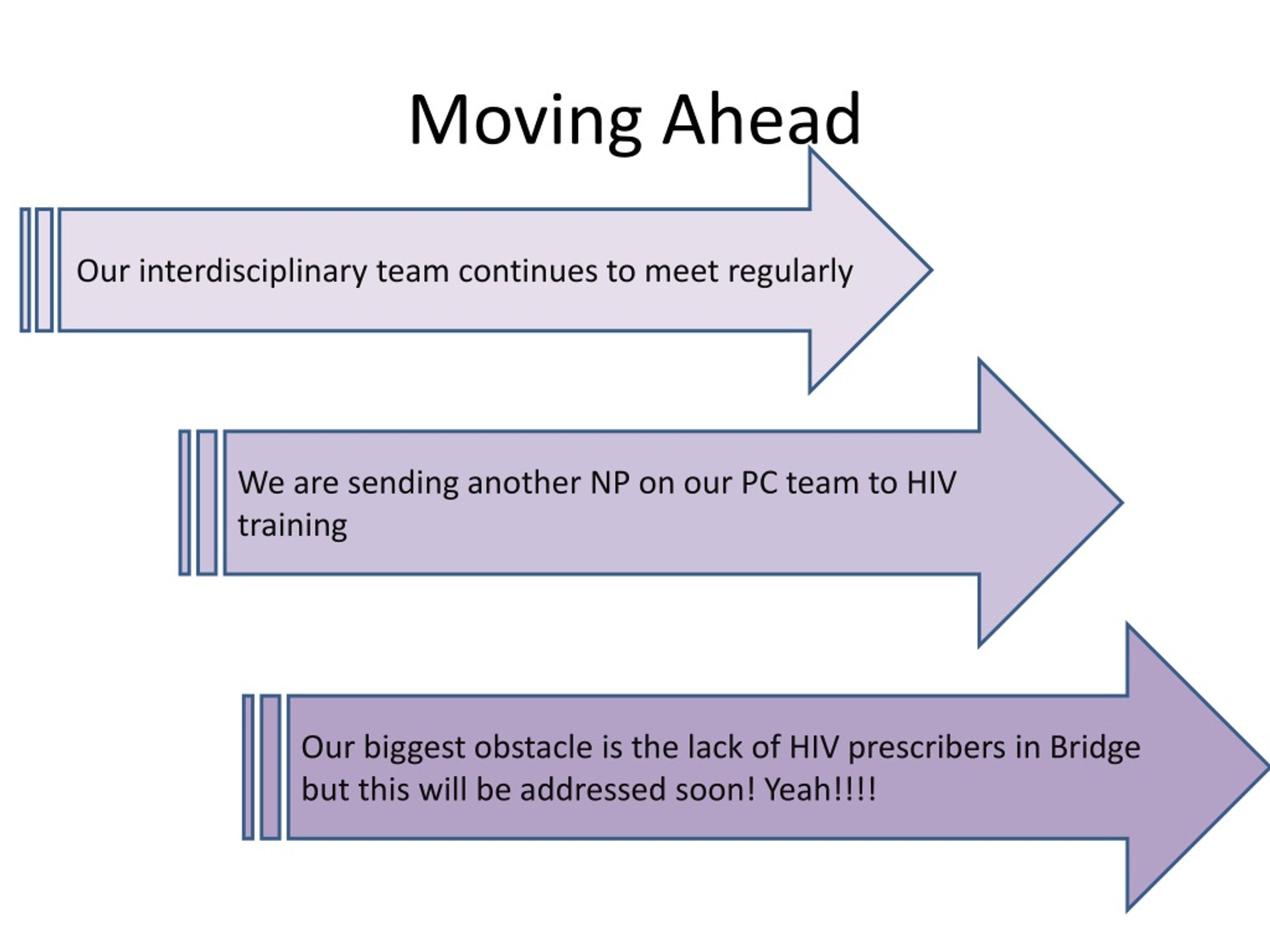 Moving Ahead

Our interdisciplinary team continues to meet regularly

We are sending another NP on our PC team to HIV training

Our biggest obstacle is the lack of HIV prescribers in Bridge but this will be addressed soon! Yeah!!!!